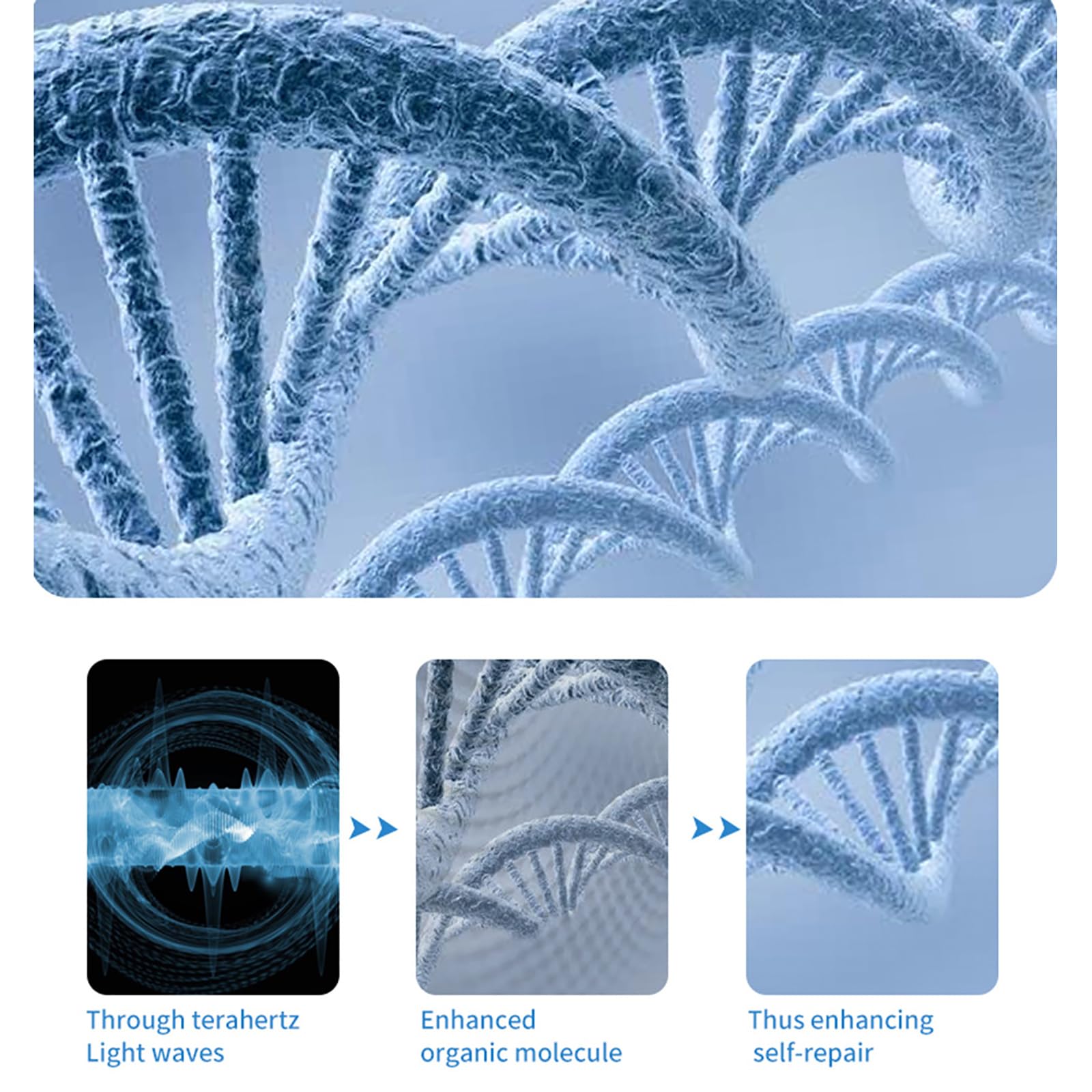 Through terahertz
Light waves

Enhanced
organic molecule

Thus enhancing
self-repair